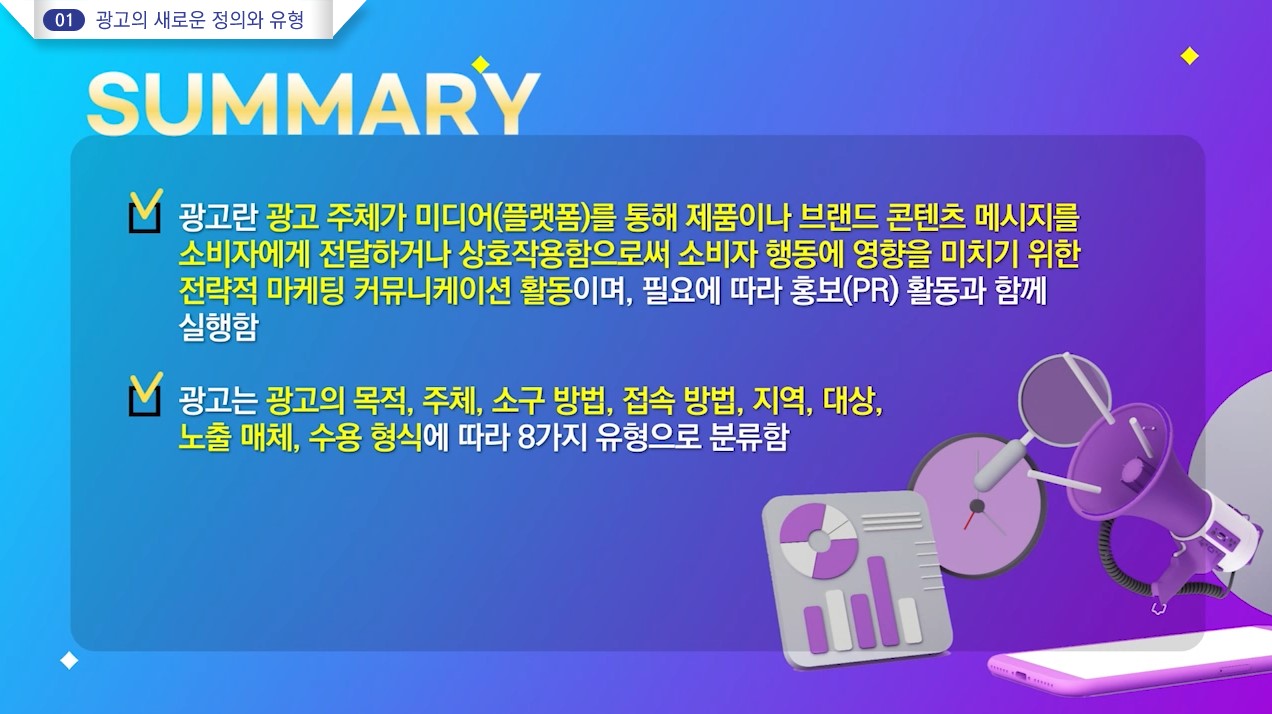 01 광고의 새로운 정의와 유형

SUMMARY

광고란 광고 주체가 미디어(플랫폼)를 통해 제품이나 브랜드 콘텐츠 메시지를 소비자에게 전달하거나 상호작용함으로써 소비자 행동에 영향을 미치기 위한 전략적 마케팅 커뮤니케이션 활동이며, 필요에 따라 홍보(PR) 활동과 함께 실행함

광고는 광고의 목적, 주체, 소구 방법, 접속 방법, 지역, 대상, 노출 매체, 수용 형식에 따라 8가지 유형으로 분류함